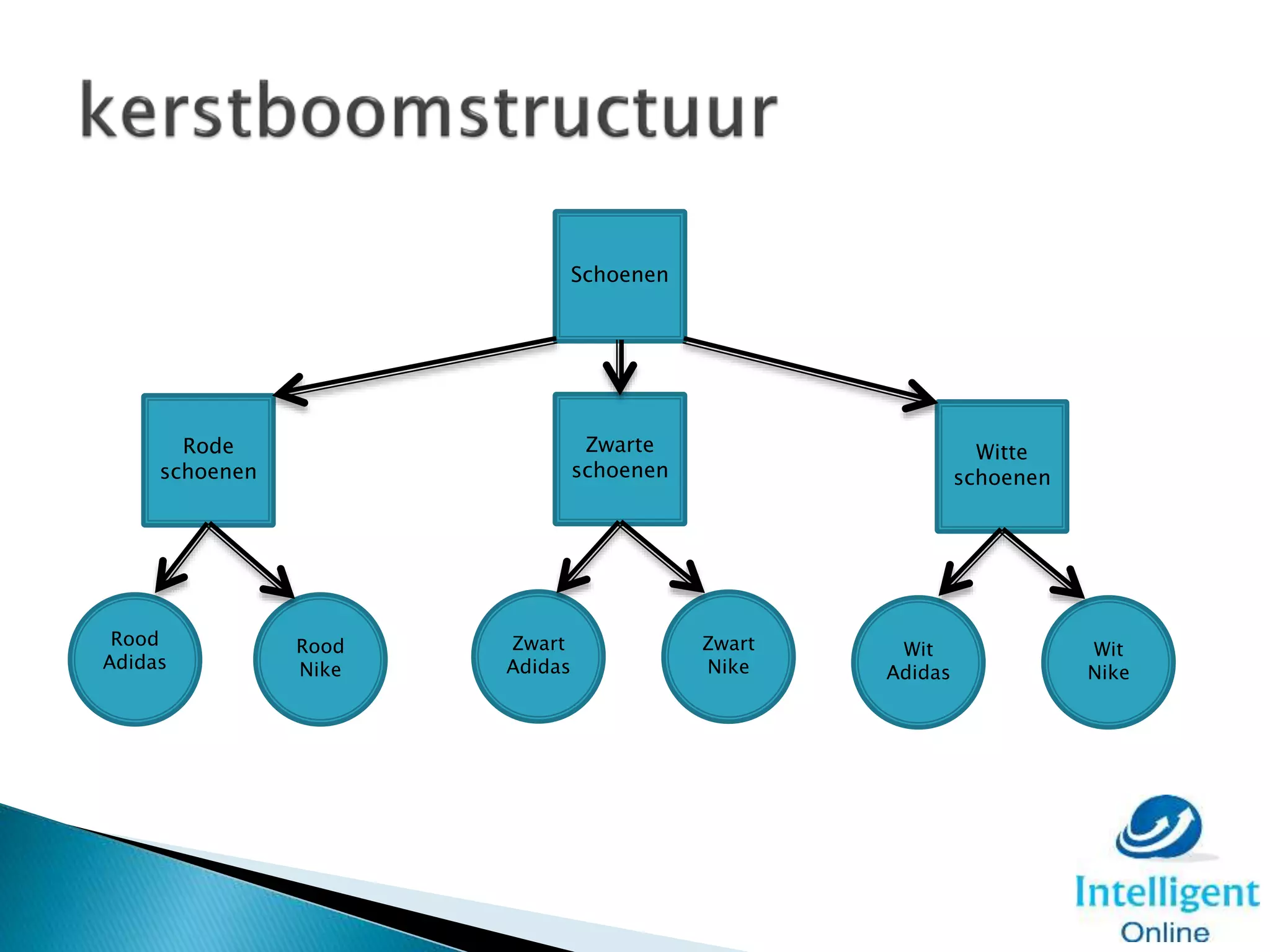 kerstboomstructuur

Schoenen

Rode schoenen

Zwarte schoenen

Witte schoenen

Rood Adidas

Rood Nike

Zwart Adidas

Zwart Nike

Wit Adidas

Wit Nike

Intelligent Online